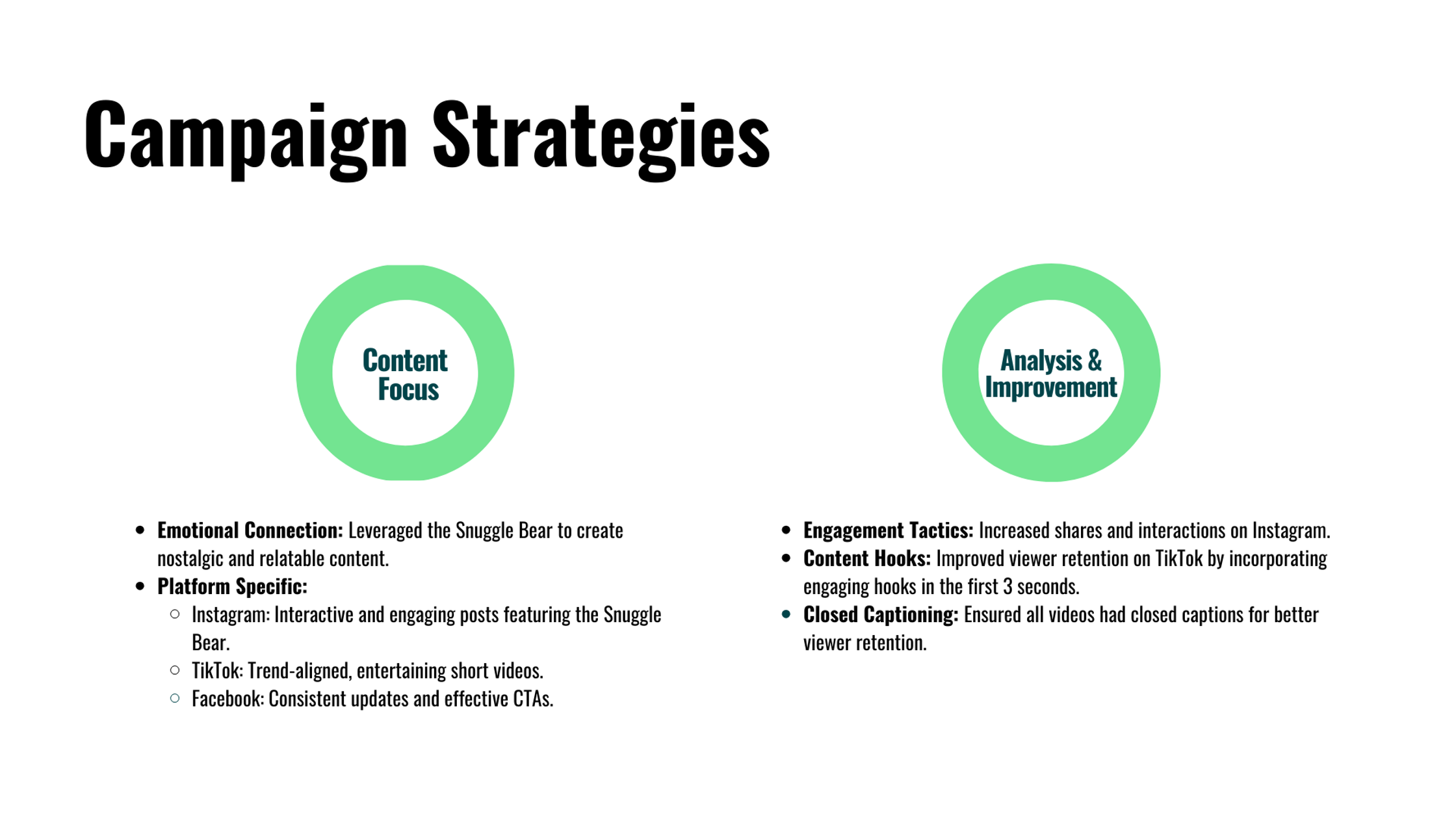 Campaign Strategies

Content Focus

• Emotional Connection: Leveraged the Snuggle Bear to create nostalgic and relatable content.
• Platform Specific:
○ Instagram: Interactive and engaging posts featuring the Snuggle Bear.
○ TikTok: Trend-aligned, entertaining short videos.
○ Facebook: Consistent updates and effective CTAs.

Analysis & Improvement

• Engagement Tactics: Increased shares and interactions on Instagram.
• Content Hooks: Improved viewer retention on TikTok by incorporating engaging hooks in the first 3 seconds.
• Closed Captioning: Ensured all videos had closed captions for better viewer retention.